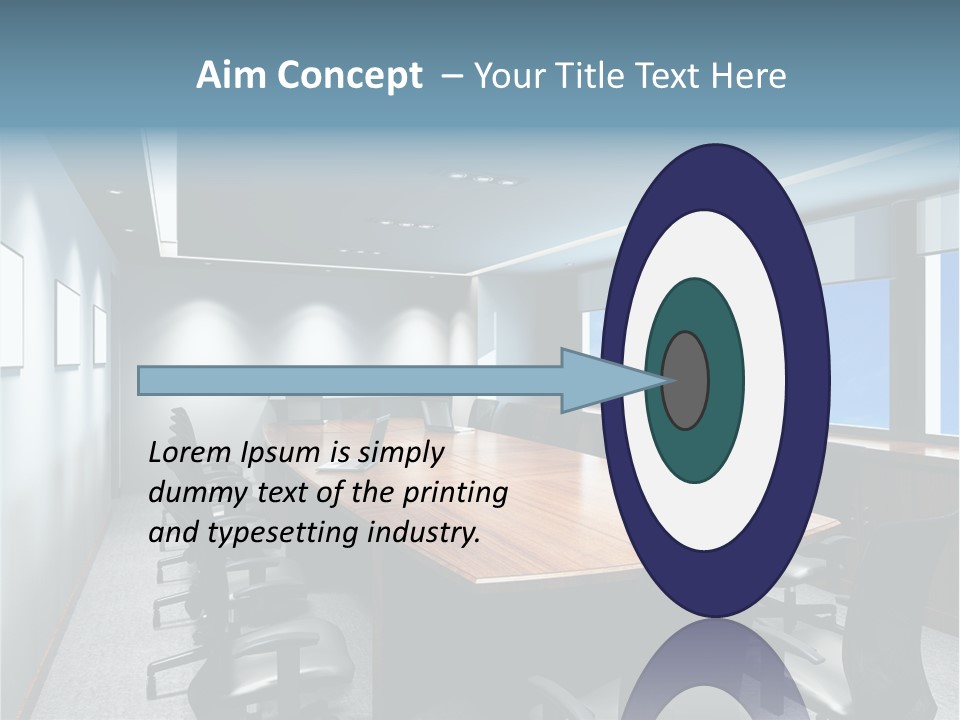 Aim Concept – Your Title Text Here

Lorem Ipsum is simply dummy text of the printing and typesetting industry.